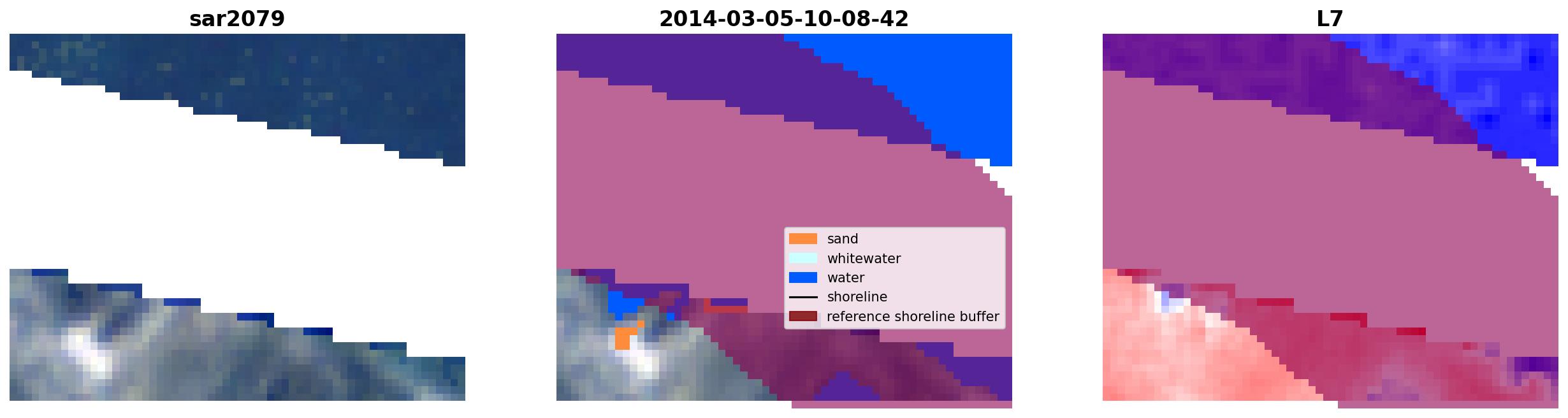 sar2079

2014-03-05-10-08-42

sand
whitewater
water
shoreline
reference shoreline buffer

L7